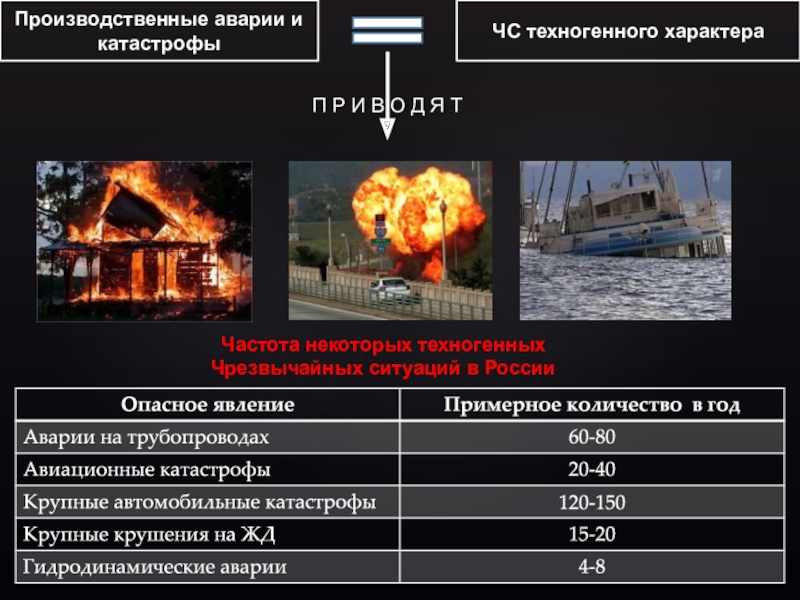 Производственные аварии и катастрофы

ЧС техногенного характера

П Р И В О Д Я Т

Частота некоторых техногенных Чрезвычайных ситуаций в России

| Опасное явление | Примерное количество в год |
|---|---|
| Аварии на трубопроводах | 60-80 |
| Авиационные катастрофы | 20-40 |
| Крупные автомобильные катастрофы | 120-150 |
| Крупные крушения на ЖД | 15-20 |
| Гидродинамические аварии | 4-8 |